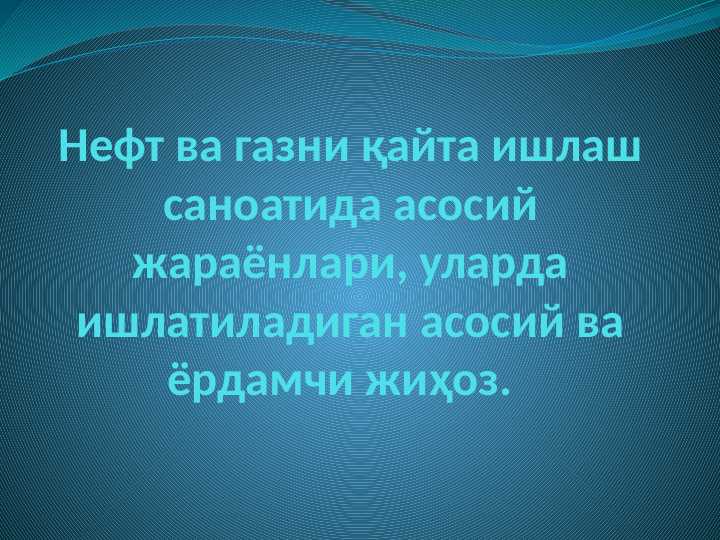 Нефт ва газни қайта ишлаш саноатида асосий жараёнлари, уларда ишлатиладиган асосий ва ёрдамчи жиҳоз.